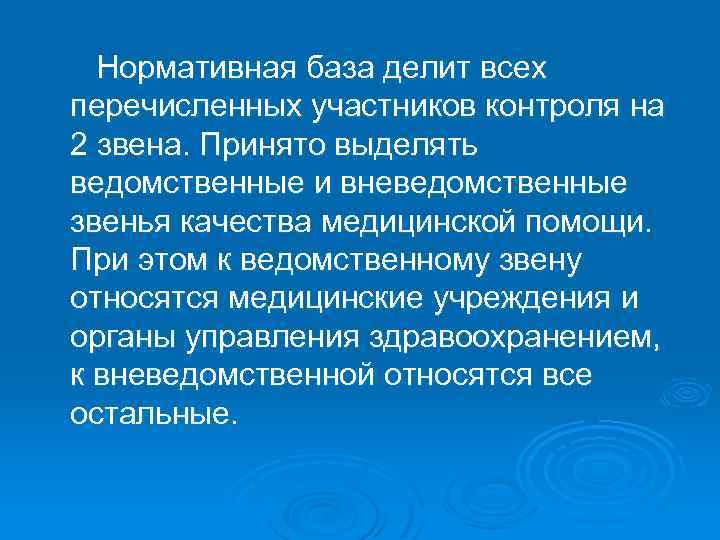 Нормативная база делит всех перечисленных участников контроля на 2 звена. Принято выделять ведомственные и вневедомственные звенья качества медицинской помощи. При этом к ведомственному звену относятся медицинские учреждения и органы управления здравоохранением, к вневедомственной относятся все остальные.